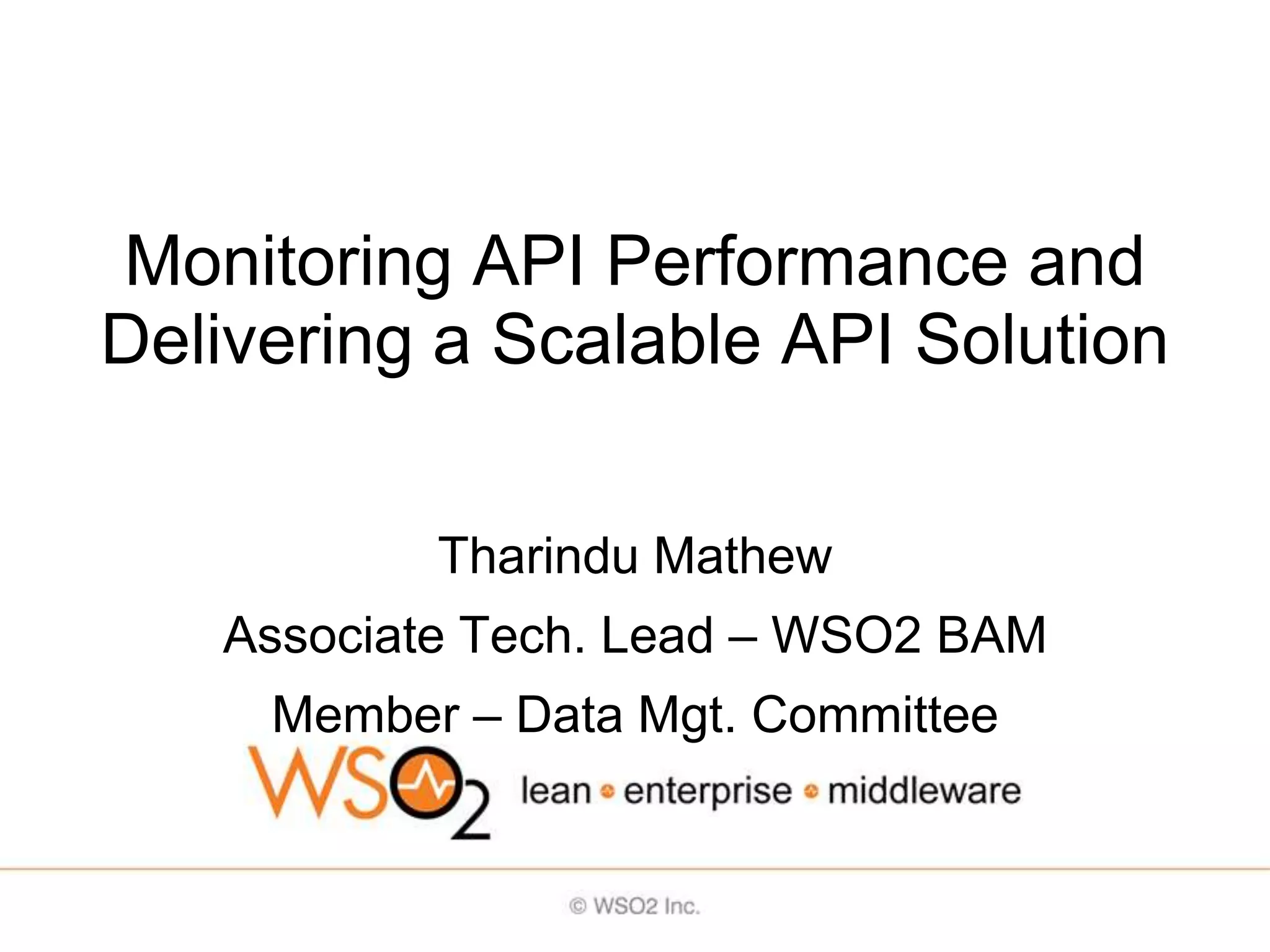 Monitoring API Performance and Delivering a Scalable API Solution

Tharindu Mathew

Associate Tech. Lead – WSO2 BAM

Member – Data Mgt. Committee

WSO2 lean • enterprise • middleware

© WSO2 Inc.